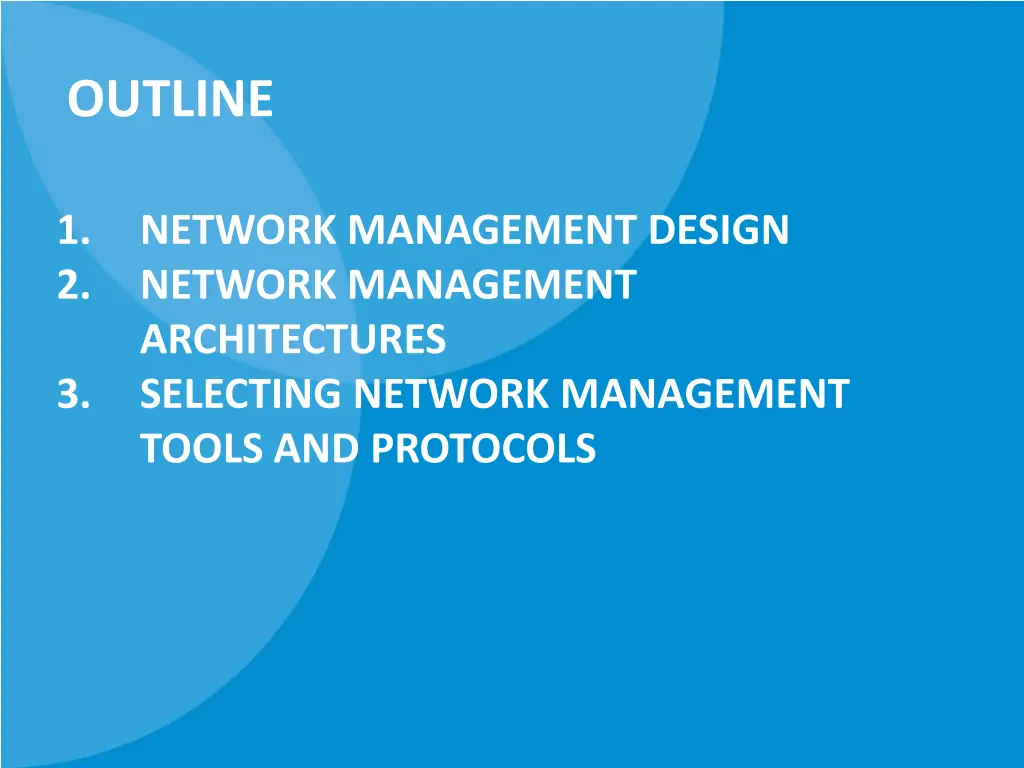 OUTLINE

1. NETWORK MANAGEMENT DESIGN
2. NETWORK MANAGEMENT ARCHITECTURES
3. SELECTING NETWORK MANAGEMENT TOOLS AND PROTOCOLS